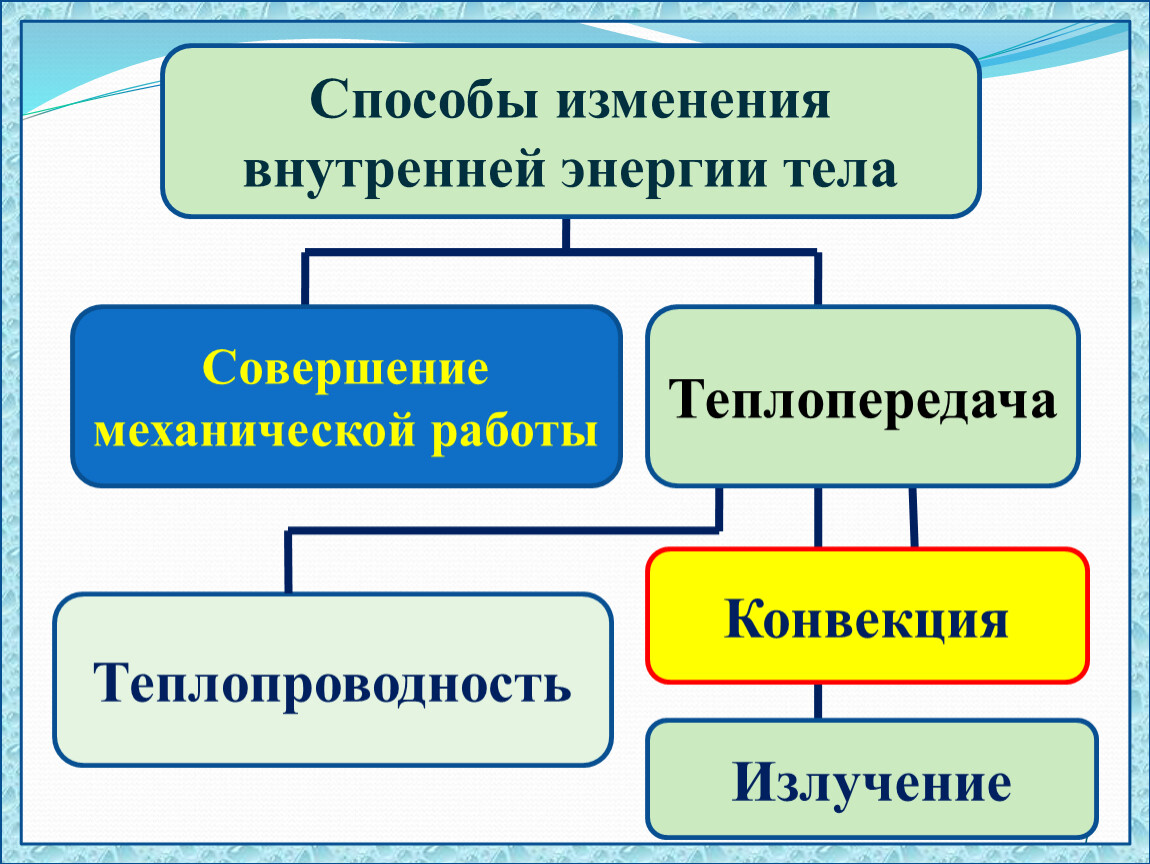 Способы изменения внутренней энергии тела

Совершение механической работы

Теплопередача

Теплопроводность

Конвекция

Излучение